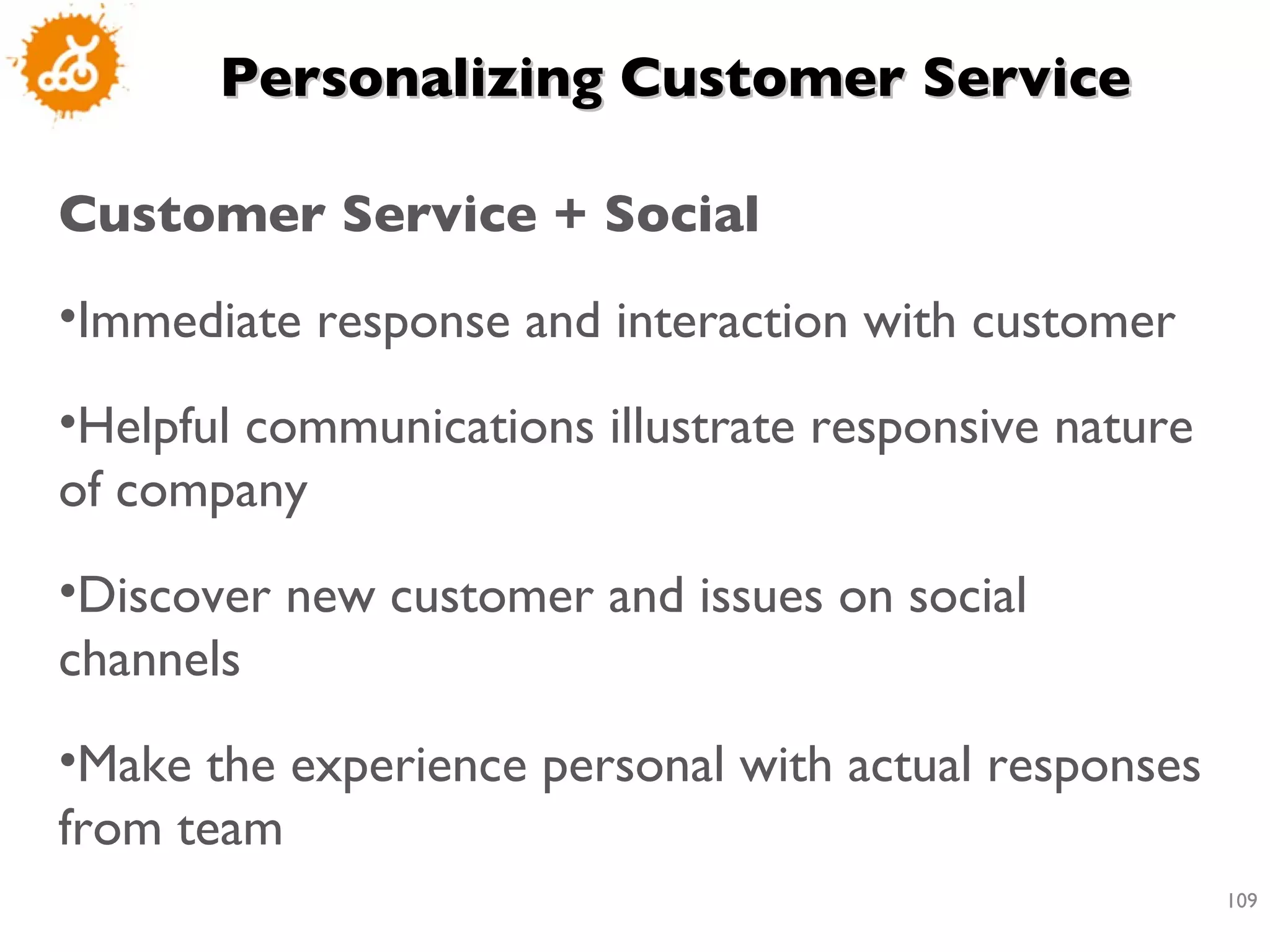 Personalizing Customer Service

Customer Service + Social

•Immediate response and interaction with customer

•Helpful communications illustrate responsive nature of company

•Discover new customer and issues on social channels

•Make the experience personal with actual responses from team

109